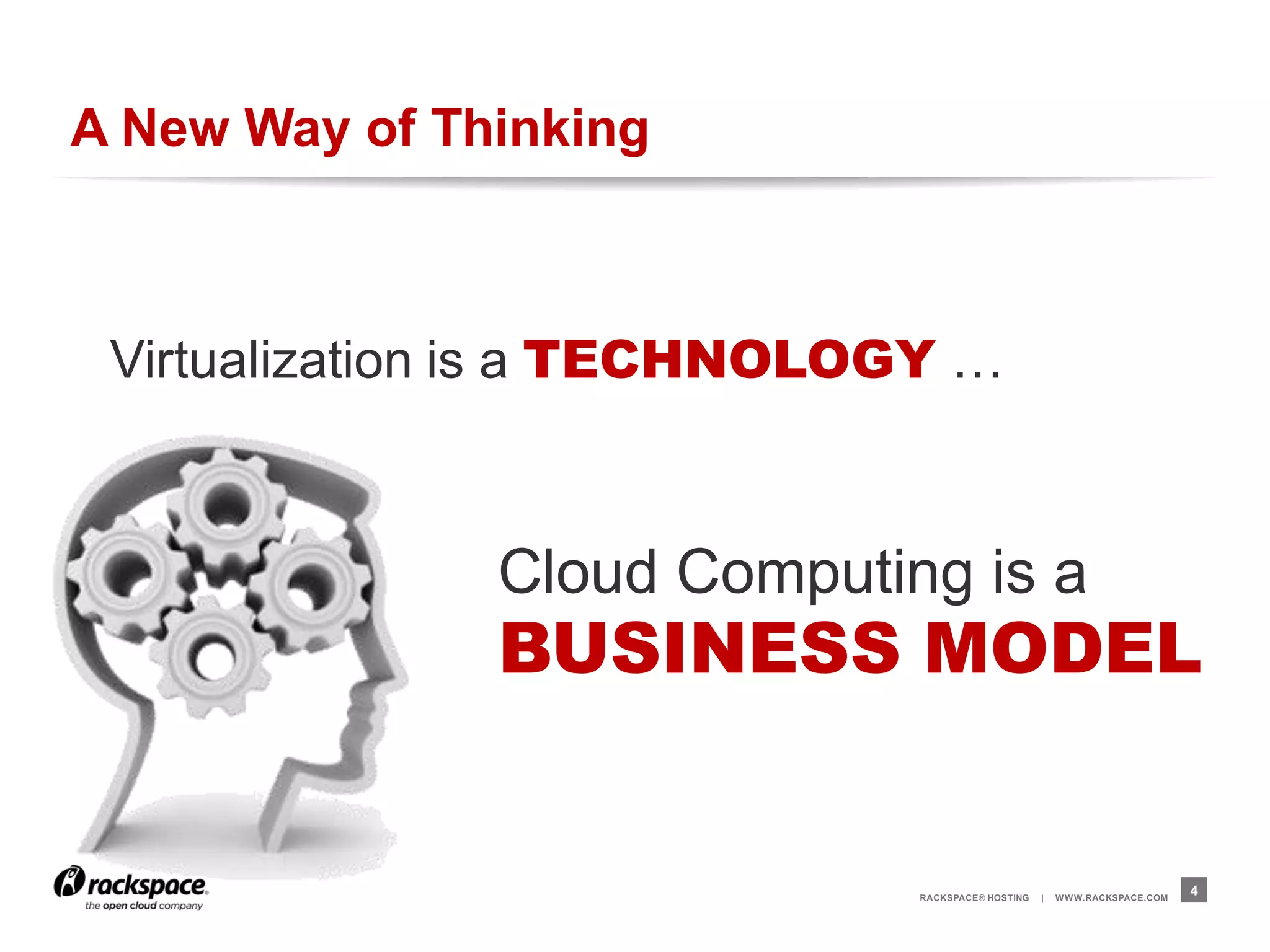 A New Way of Thinking

Virtualization is a TECHNOLOGY …

Cloud Computing is a BUSINESS MODEL

rackspace.
the open cloud company

RACKSPACE® HOSTING | WWW.RACKSPACE.COM

4